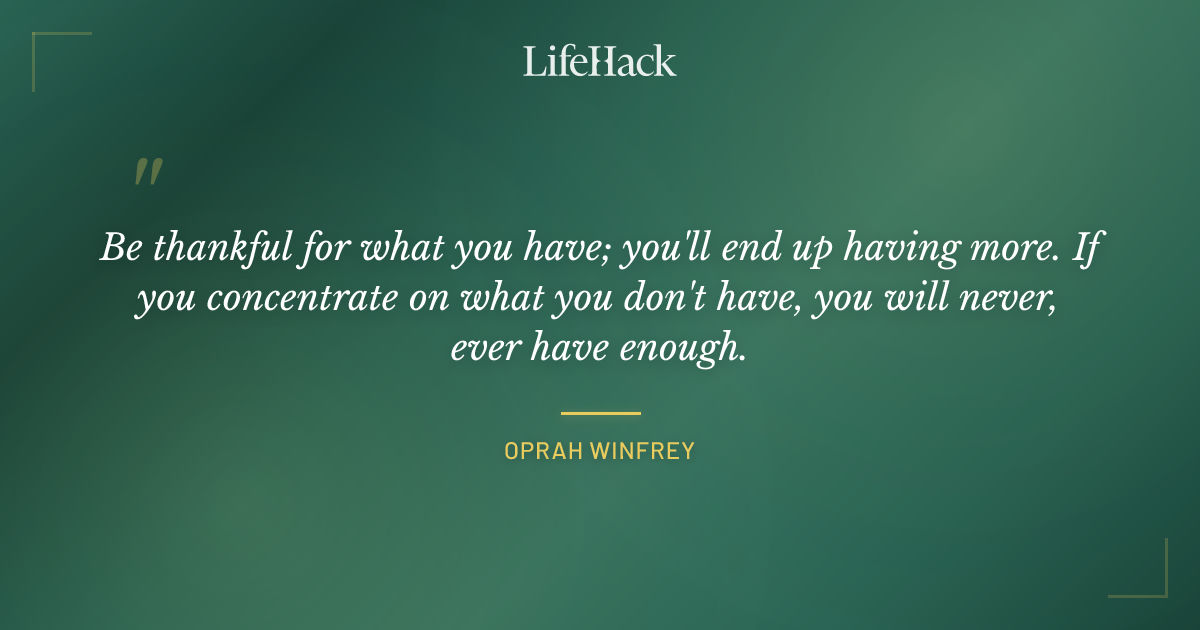 LifeHack

"

Be thankful for what you have; you'll end up having more. If you concentrate on what you don't have, you will never, ever have enough.

OPRAH WINFREY